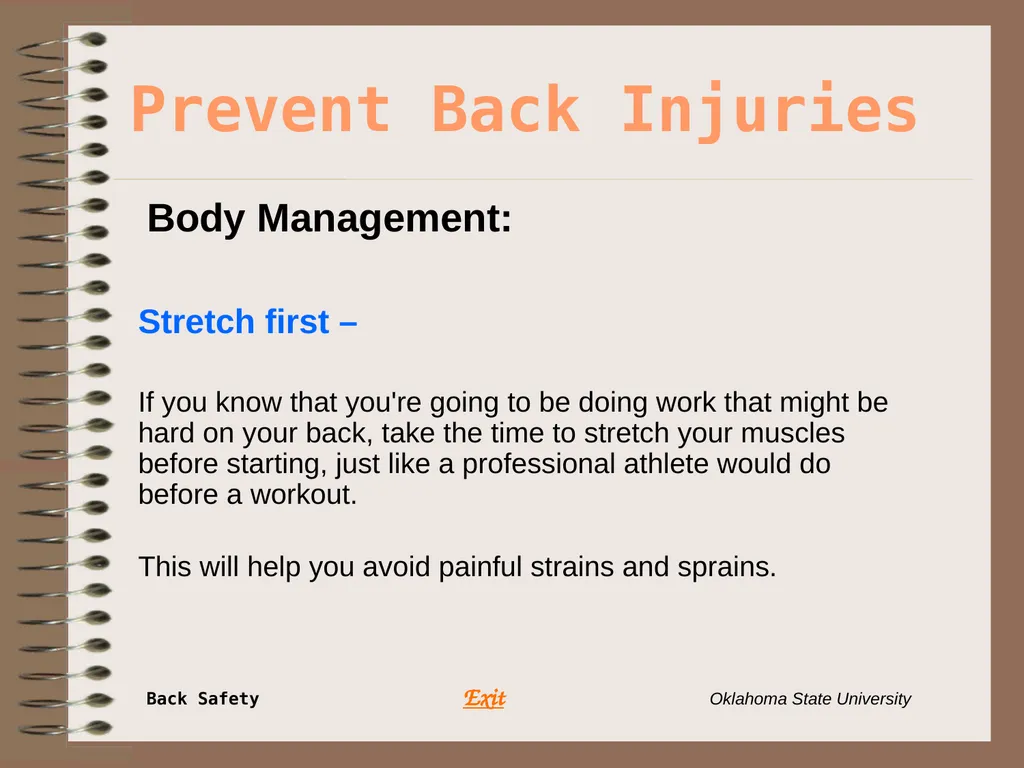 Prevent Back Injuries

Body Management:

Stretch first –

If you know that you're going to be doing work that might be hard on your back, take the time to stretch your muscles before starting, just like a professional athlete would do before a workout.

This will help you avoid painful strains and sprains.

Back Safety

Exit

Oklahoma State University